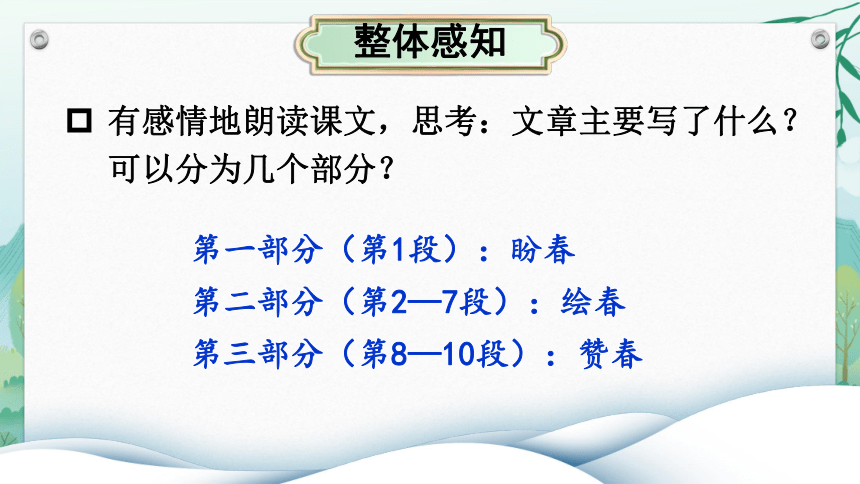 整体感知

有感情地朗读课文，思考：文章主要写了什么？可以分为几个部分？

第一部分（第1段）：盼春
第二部分（第2—7段）：绘春
第三部分（第8—10段）：赞春